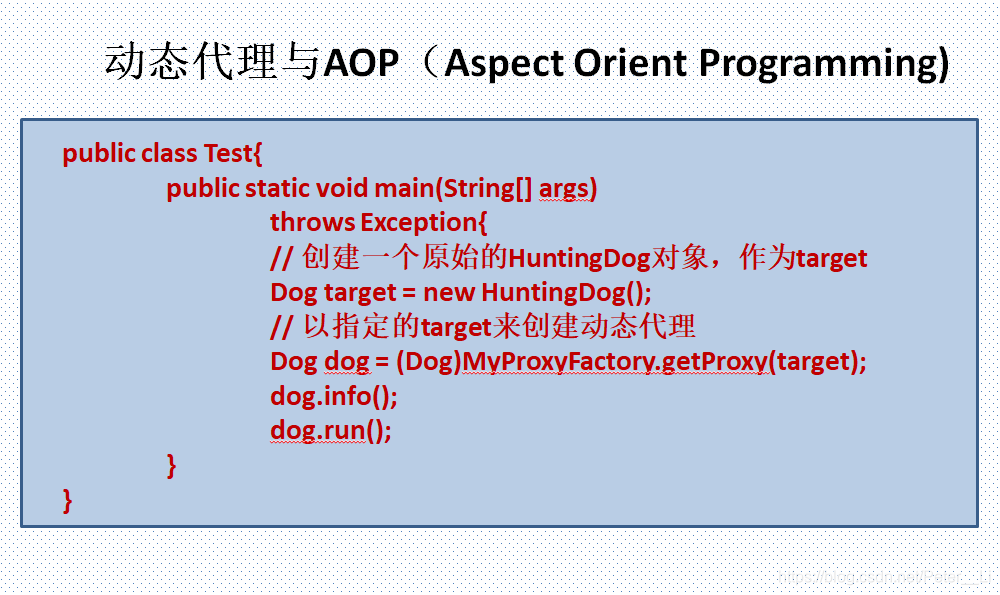 动态代理与AOP（Aspect Orient Programming)

public class Test{
public static void main(String[] args)
throws Exception{
// 创建一个原始的HuntingDog对象，作为target
Dog target = new HuntingDog();
// 以指定的target来创建动态代理
Dog dog = (Dog)MyProxyFactory.getProxy(target);
dog.info();
dog.run();
}
}